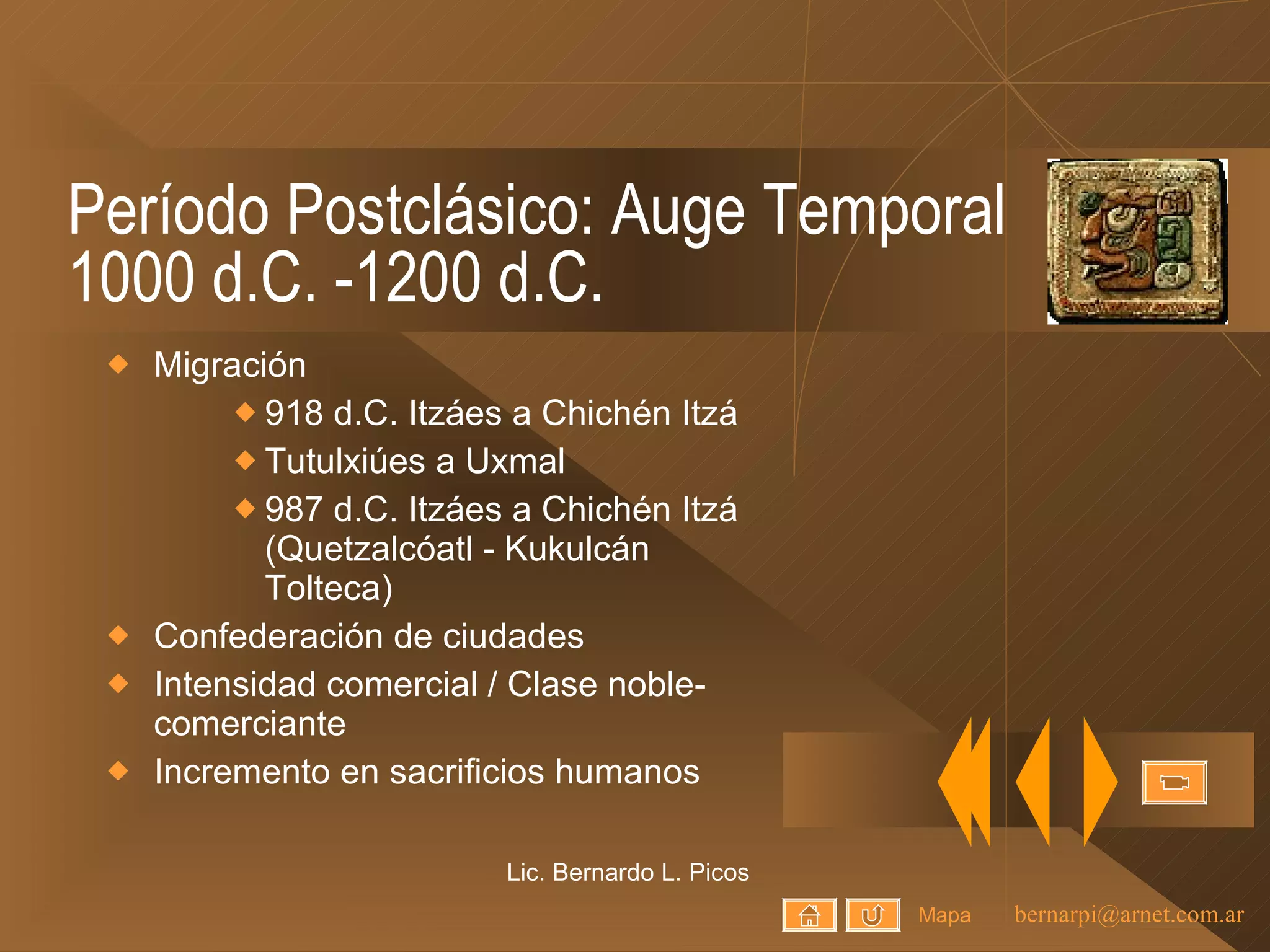 Período Postclásico: Auge Temporal 1000 d.C. -1200 d.C.

Migración

918 d.C. Itzáes a Chichén Itzá

Tutulxiúes a Uxmal

987 d.C. Itzáes a Chichén Itzá (Quetzalcóatl - Kukulcán Tolteca)

Confederación de ciudades

Intensidad comercial / Clase noble-comerciante

Incremento en sacrificios humanos

Lic. Bernardo L. Picos

Mapa bernarpi@arnet.com.ar